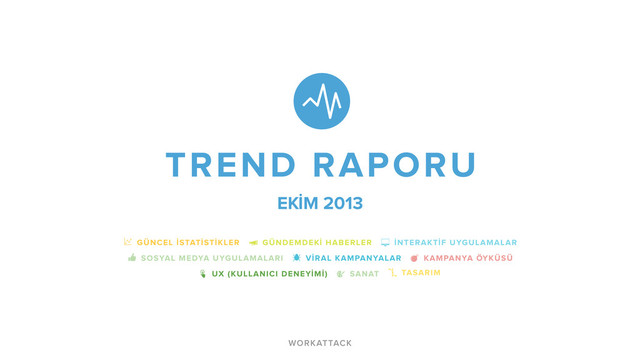 TREND RAPORU

EKİM 2013

GÜNCEL İSTATİSTİKLER GÜNDEMDEKİ HABERLER İNTERAKTİF UYGULAMALAR
SOSYAL MEDYA UYGULAMALARI VİRAL KAMPANYALAR KAMPANYA ÖYKÜSÜ
UX (KULLANICI DENEYİMİ) SANAT TASARIM

WORKATTACK